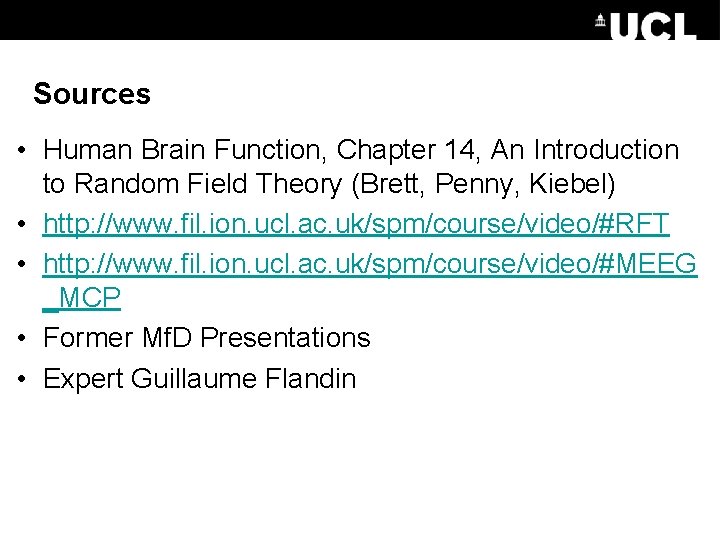 UCL

Sources

• Human Brain Function, Chapter 14, An Introduction to Random Field Theory (Brett, Penny, Kiebel)
• http://www.fil.ion.ucl.ac.uk/spm/course/video/#RFT
• http://www.fil.ion.ucl.ac.uk/spm/course/video/#MEEG_MCP
• Former MfD Presentations
• Expert Guillaume Flandin